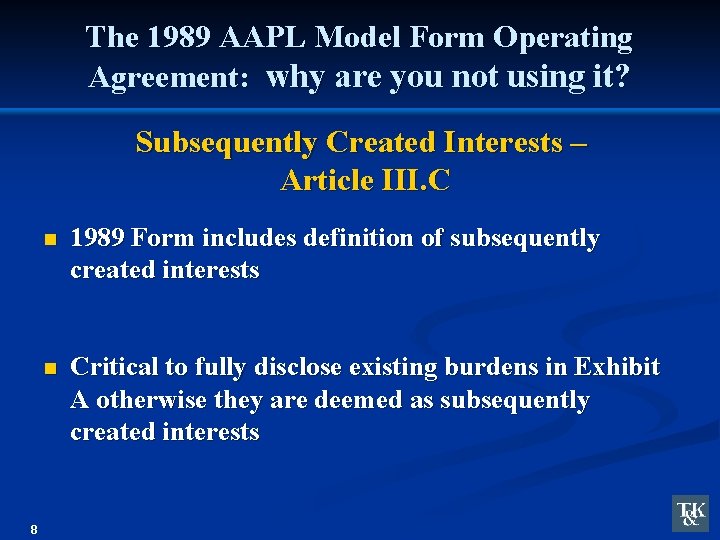 The 1989 AAPL Model Form Operating Agreement: why are you not using it?

Subsequently Created Interests – Article III.C

■ 1989 Form includes definition of subsequently created interests

■ Critical to fully disclose existing burdens in Exhibit A otherwise they are deemed as subsequently created interests

8

T&K